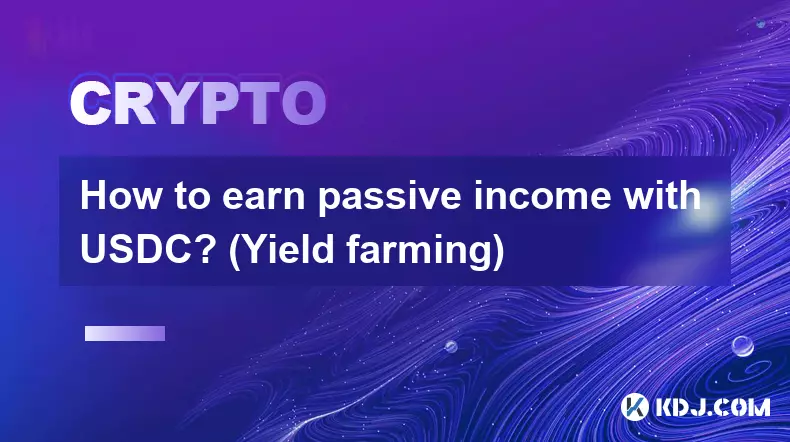 CRYPTO

How to earn passive income with USDC? (Yield farming)

KDJ.COM